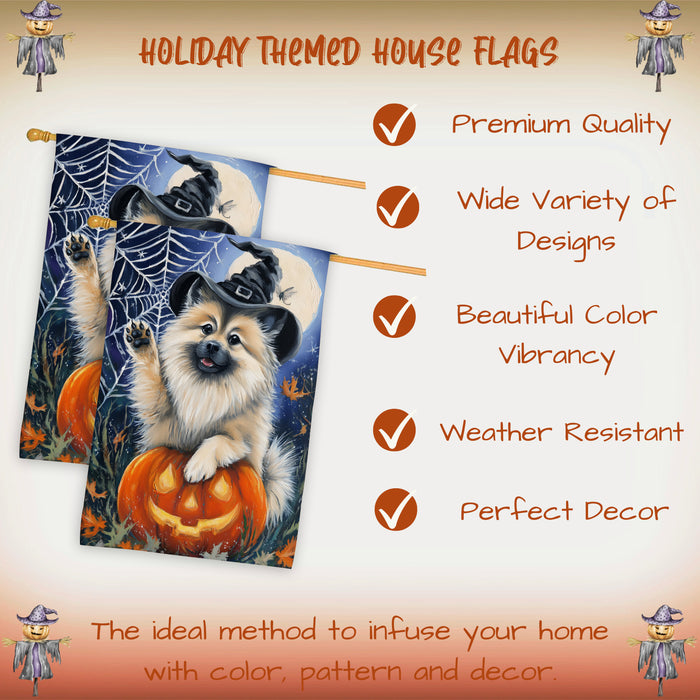 HOLIDAY THEMED HOUSE FLAGS

Premium Quality

Wide Variety of Designs

Beautiful Color Vibrancy

Weather Resistant

Perfect Decor

The ideal method to infuse your home with color, pattern and decor.